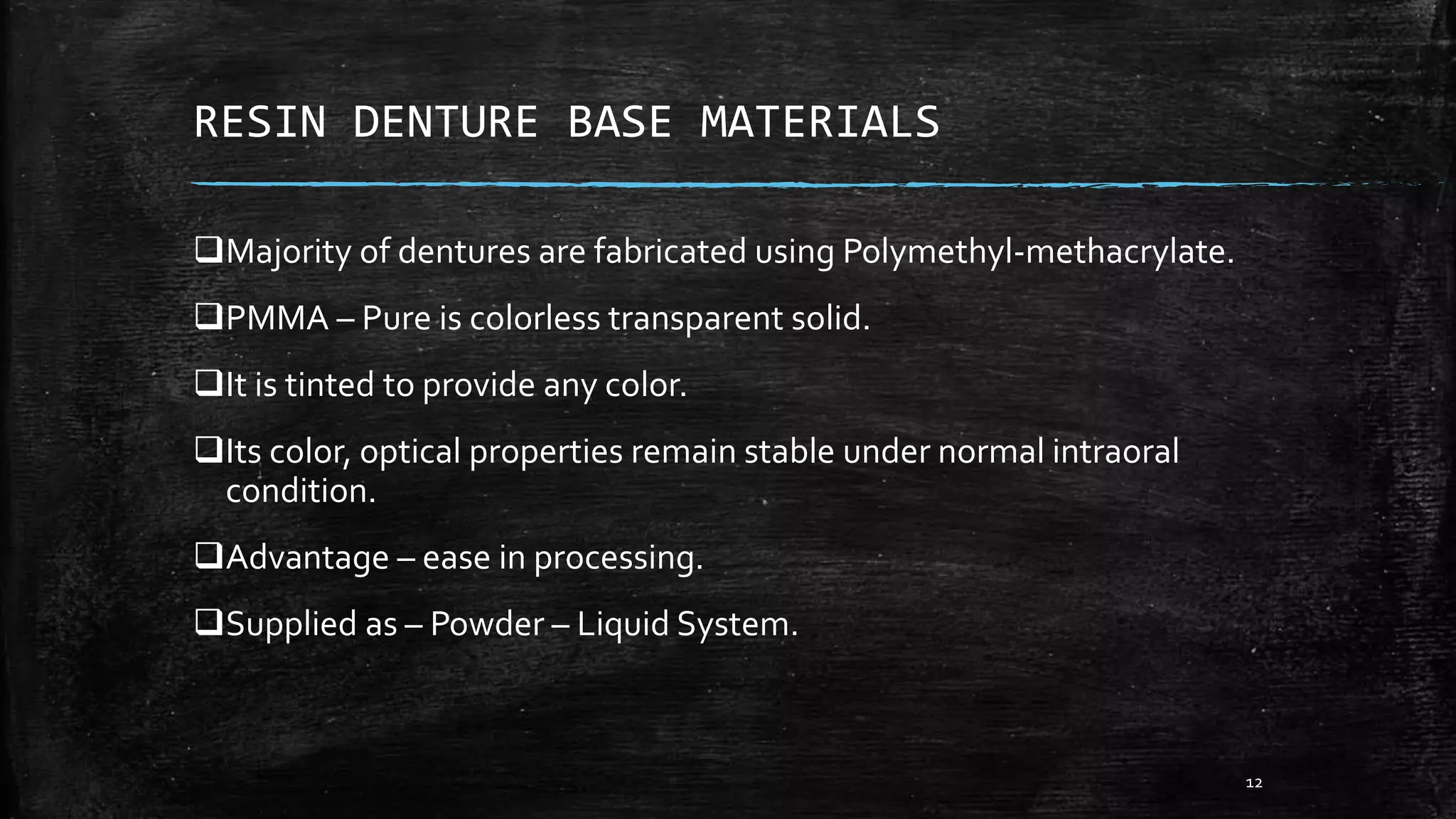 RESIN DENTURE BASE MATERIALS

❑Majority of dentures are fabricated using Polymethyl-methacrylate.

❑PMMA – Pure is colorless transparent solid.

❑It is tinted to provide any color.

❑Its color, optical properties remain stable under normal intraoral condition.

❑Advantage – ease in processing.

❑Supplied as – Powder – Liquid System.

12